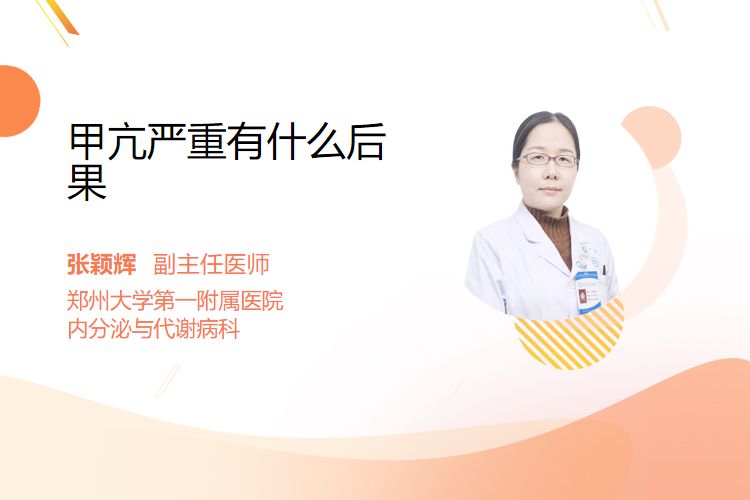 甲亢严重有什么后果

张颖辉 副主任医师
郑州大学第一附属医院
内分泌与代谢病科